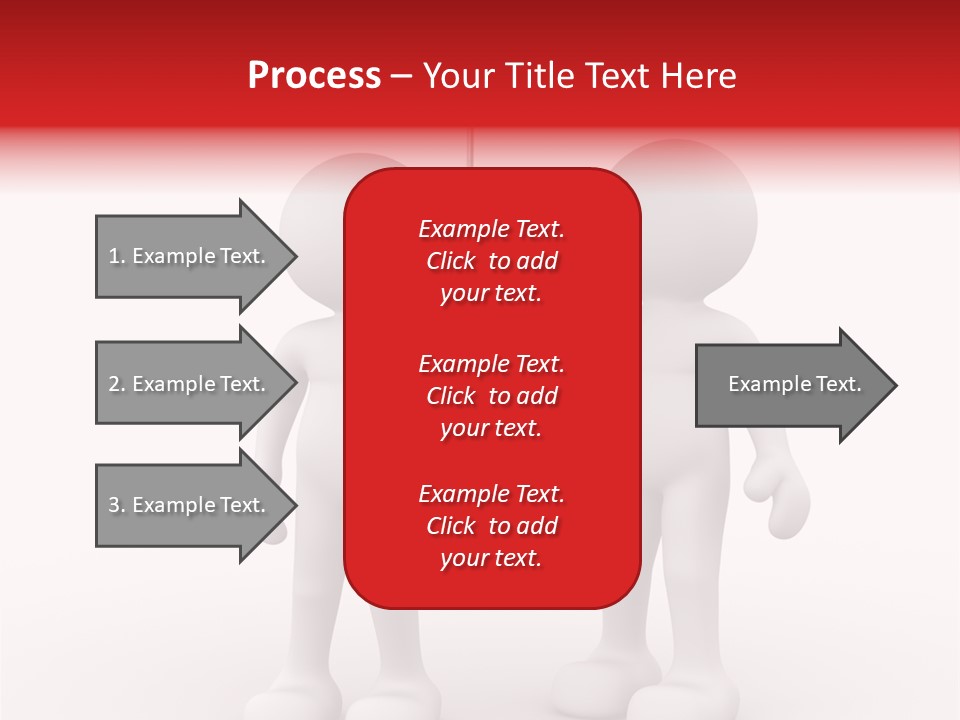 Process – Your Title Text Here

1. Example Text.

2. Example Text.

3. Example Text.

Example Text. Click to add your text.

Example Text. Click to add your text.

Example Text. Click to add your text.

Example Text.